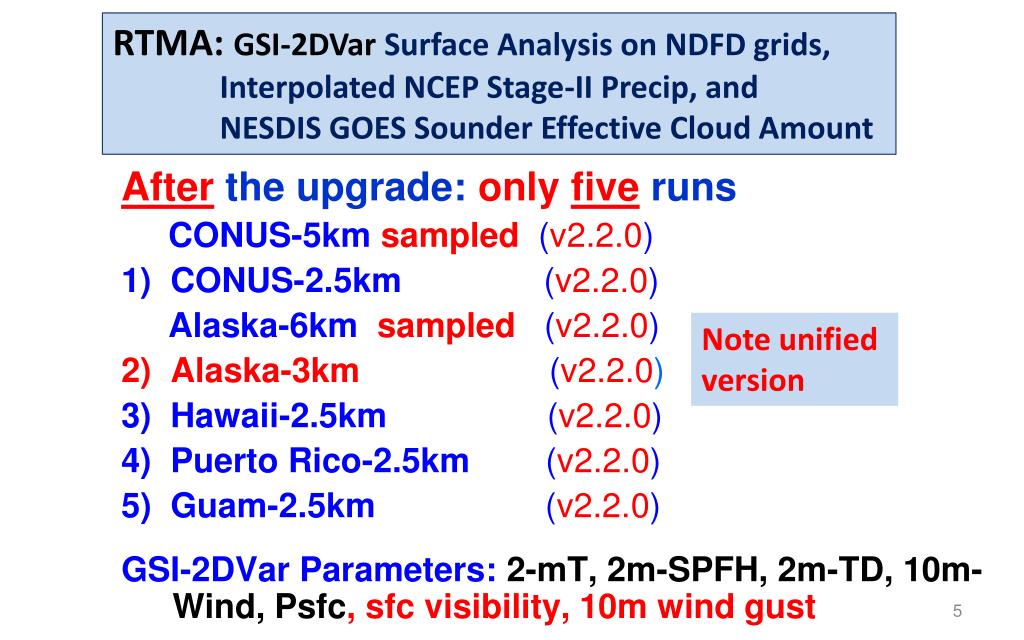 RTMA: GSI-2DVar Surface Analysis on NDFD grids, Interpolated NCEP Stage-II Precip, and NESDIS GOES Sounder Effective Cloud Amount

After the upgrade: only five runs

CONUS-5km sampled (v2.2.0)
1) CONUS-2.5km (v2.2.0)
Alaska-6km sampled (v2.2.0)
2) Alaska-3km (v2.2.0)
3) Hawaii-2.5km (v2.2.0)
4) Puerto Rico-2.5km (v2.2.0)
5) Guam-2.5km (v2.2.0)

Note unified version

GSI-2DVar Parameters: 2-mT, 2m-SPFH, 2m-TD, 10m-Wind, Psfc, sfc visibility, 10m wind gust

5